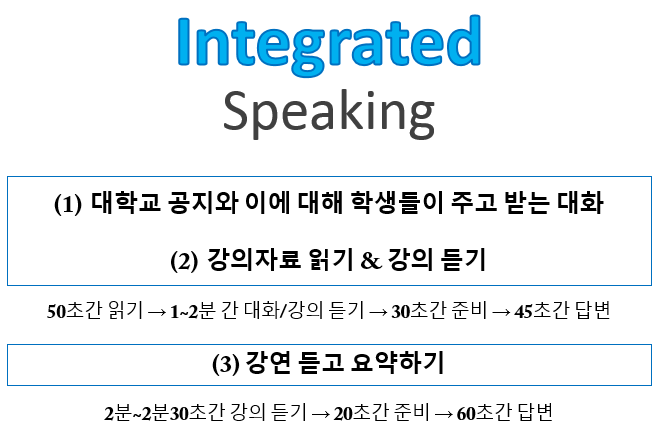 Integrated
Speaking

(1) 대학교 공지와 이에 대해 학생들이 주고 받는 대화

(2) 강의자료 읽기 & 강의 듣기

50초간 읽기 → 1~2분 간 대화/강의 듣기 → 30초간 준비 → 45초간 답변

(3) 강연 듣고 요약하기

2분~2분30초간 강의 듣기 → 20초간 준비 → 60초간 답변